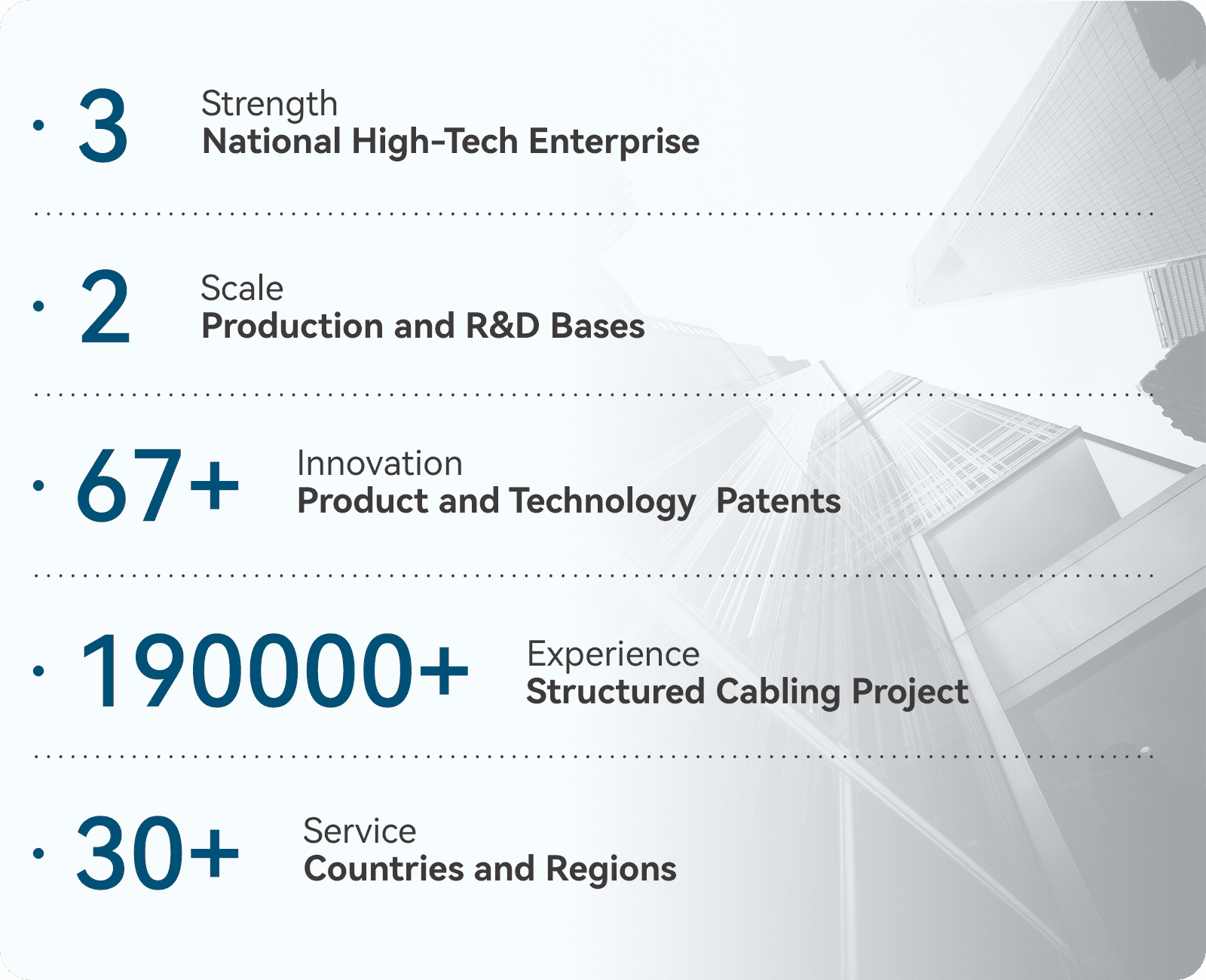 · 3 Strength
National High-Tech Enterprise

· 2 Scale
Production and R&D Bases

· 67+ Innovation
Product and Technology Patents

· 190000+ Experience
Structured Cabling Project

· 30+ Service
Countries and Regions